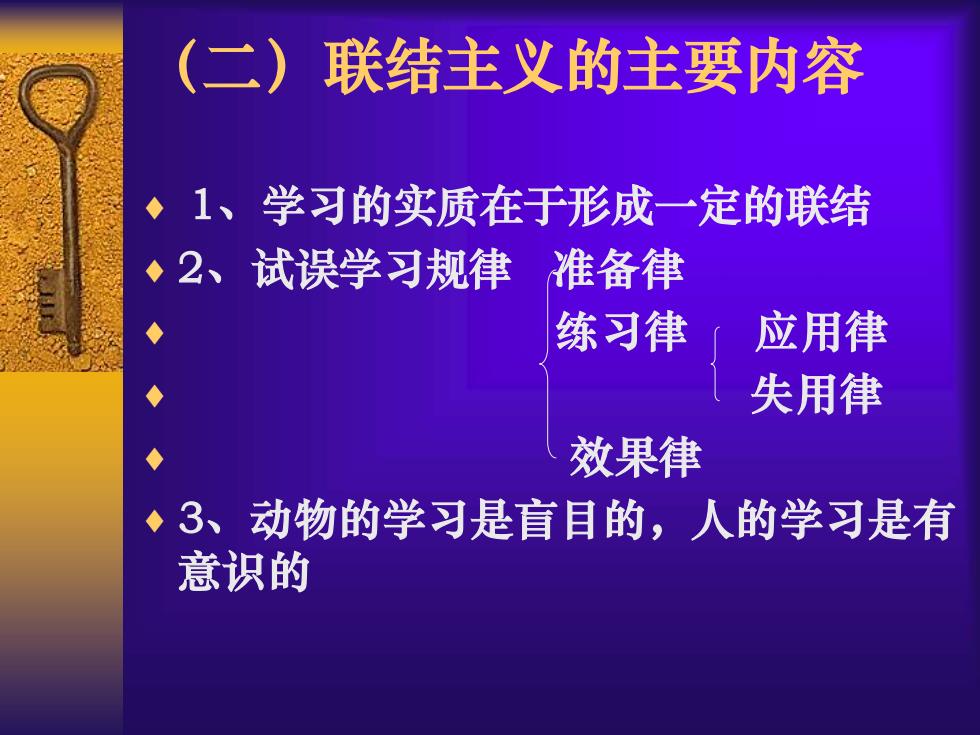 （二）联结主义的主要内容

♦ 1、学习的实质在于形成一定的联结

♦ 2、试误学习规律 准备律

♦ 练习律 应用律

♦ 失用律

♦ 效果律

♦ 3、动物的学习是盲目的，人的学习是有意识的